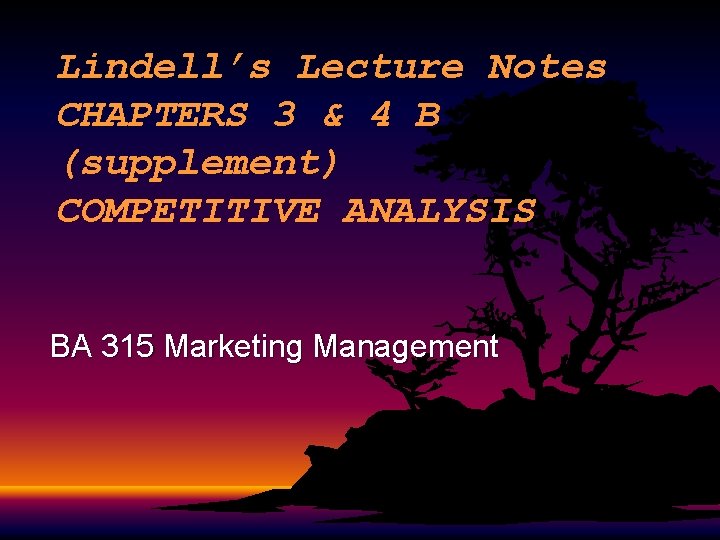 Lindell's Lecture Notes
CHAPTERS 3 & 4 B
(supplement)
COMPETITIVE ANALYSIS

BA 315 Marketing Management